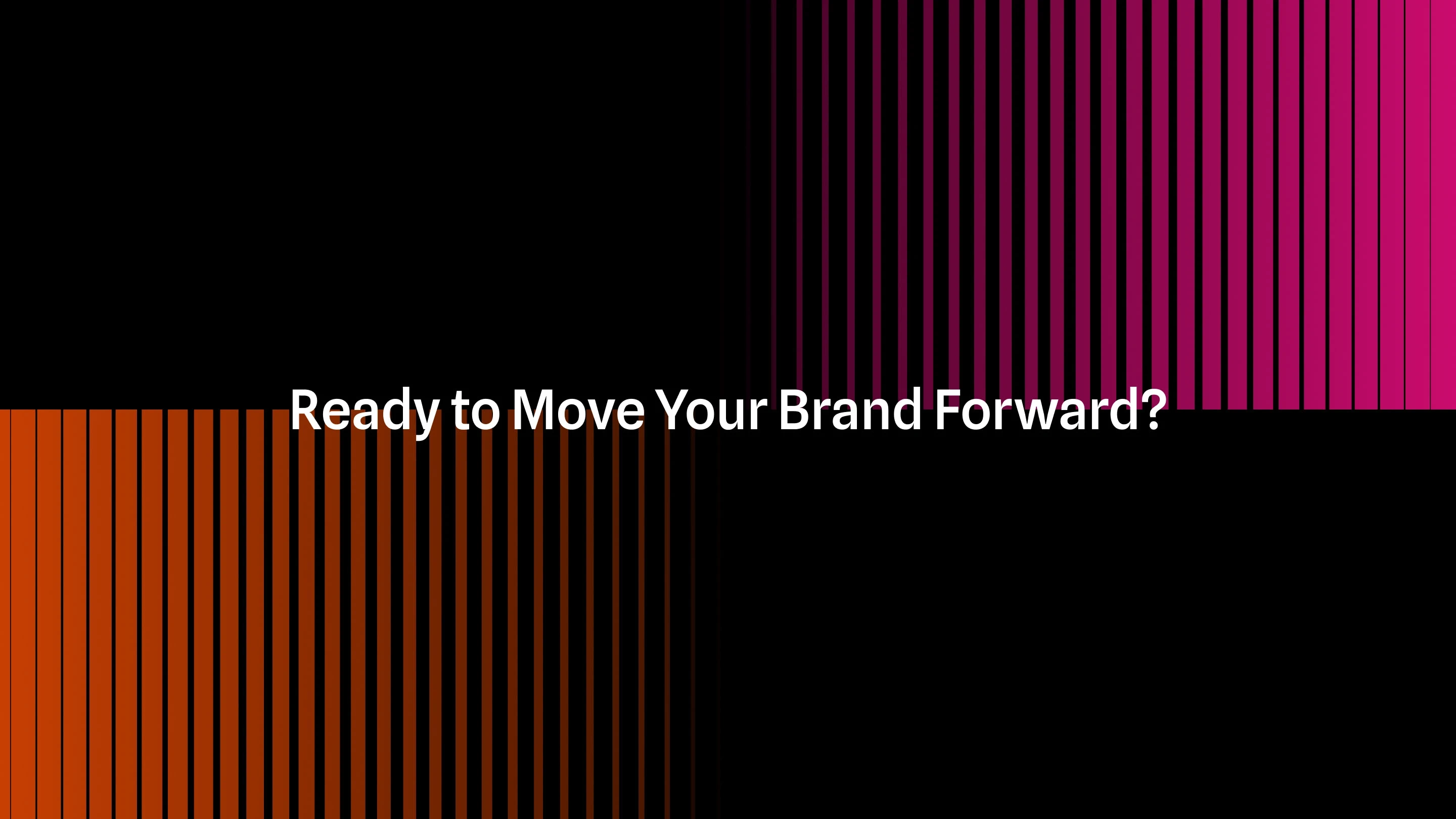 Ready to Move Your Brand Forward?